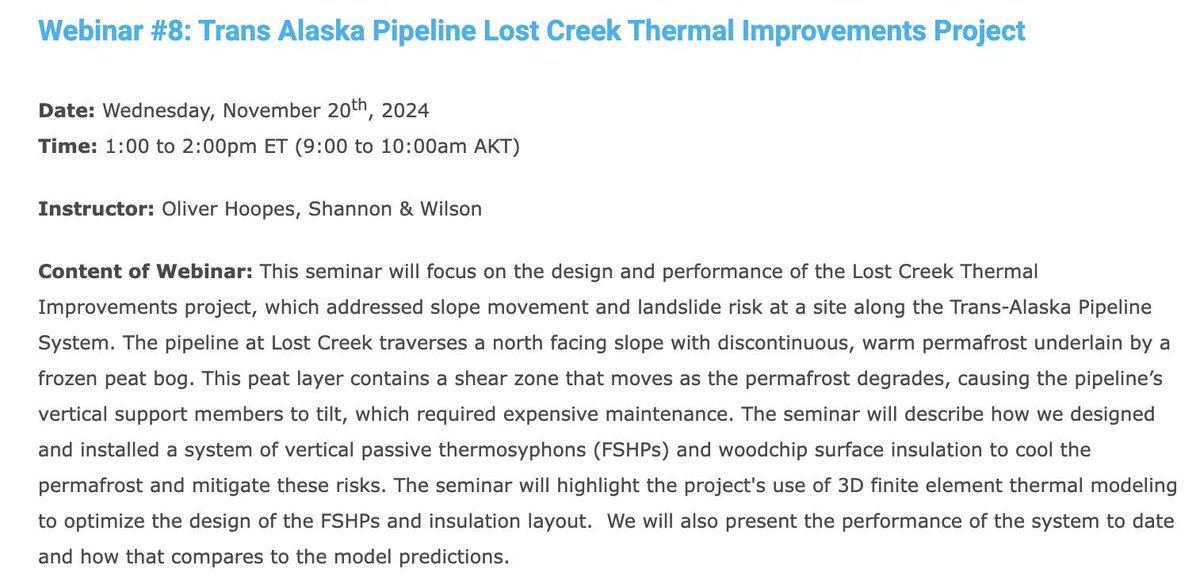 Webinar #8: Trans Alaska Pipeline Lost Creek Thermal Improvements Project

Date: Wednesday, November 20$^{th}$, 2024
Time: 1:00 to 2:00pm ET (9:00 to 10:00am AKT)

Instructor: Oliver Hoopes, Shannon & Wilson

Content of Webinar: This seminar will focus on the design and performance of the Lost Creek Thermal Improvements project, which addressed slope movement and landslide risk at a site along the Trans-Alaska Pipeline System. The pipeline at Lost Creek traverses a north facing slope with discontinuous, warm permafrost underlain by a frozen peat bog. This peat layer contains a shear zone that moves as the permafrost degrades, causing the pipeline's vertical support members to tilt, which required expensive maintenance. The seminar will describe how we designed and installed a system of vertical passive thermosyphons (FSHPs) and woodchip surface insulation to cool the permafrost and mitigate these risks. The seminar will highlight the project's use of 3D finite element thermal modeling to optimize the design of the FSHPs and insulation layout. We will also present the performance of the system to date and how that compares to the model predictions.